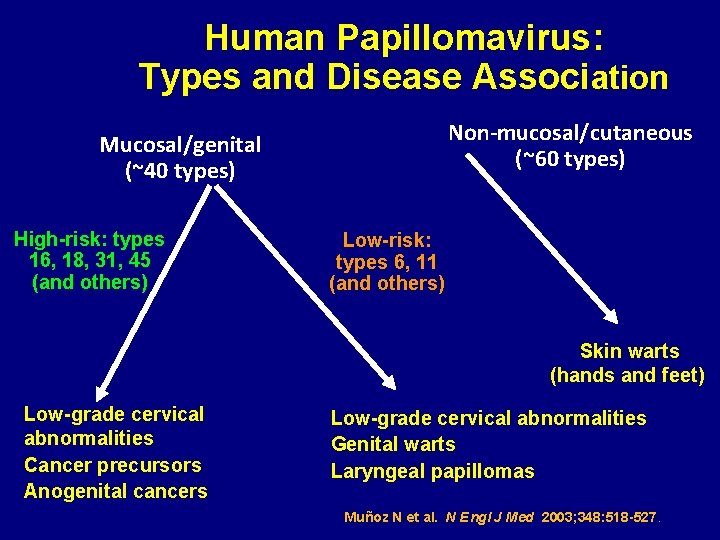 Human Papillomavirus:
Types and Disease Association

Mucosal/genital
(~40 types)

Non-mucosal/cutaneous
(~60 types)

High-risk: types
16, 18, 31, 45
(and others)

Low-risk:
types 6, 11
(and others)

Skin warts
(hands and feet)

Low-grade cervical abnormalities
Cancer precursors
Anogenital cancers

Low-grade cervical abnormalities
Genital warts
Laryngeal papillomas

Muñoz N et al. N Engl J Med 2003;348:518-527.